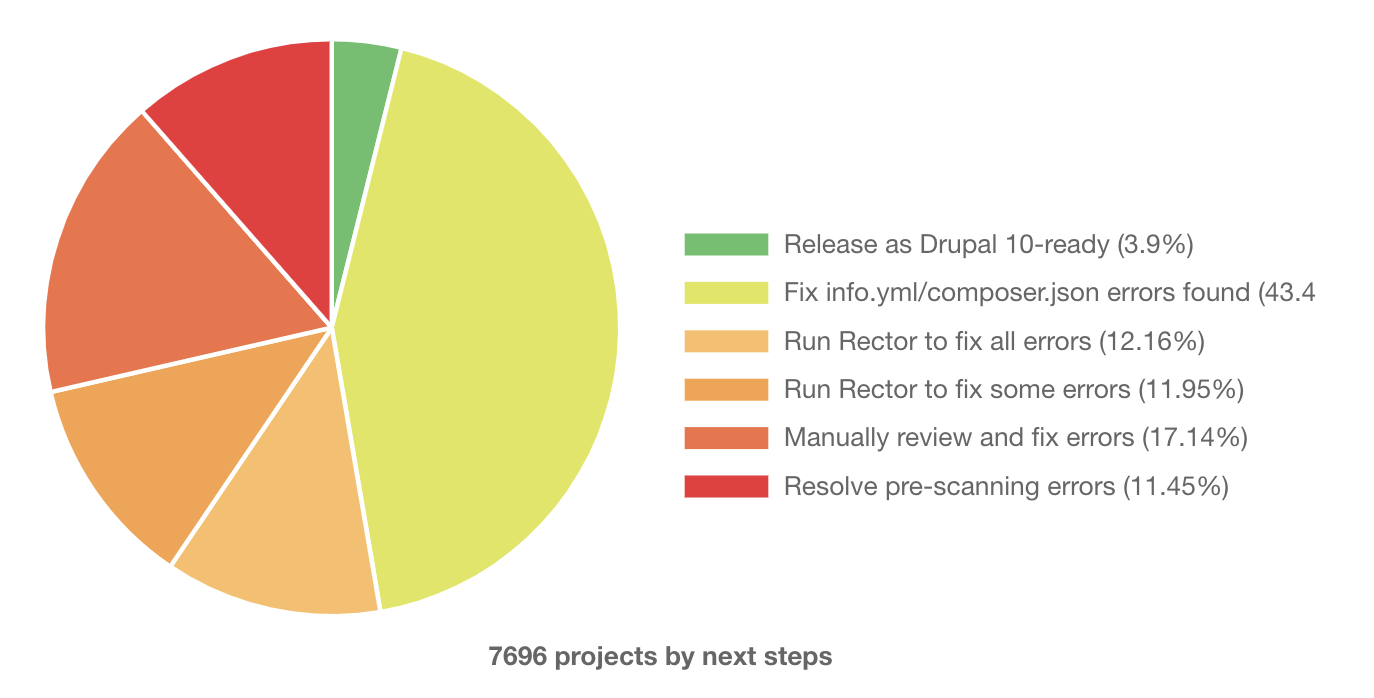 Release as Drupal 10-ready (3.9%)
Fix info.yml/composer.json errors found (43.4
Run Rector to fix all errors (12.16%)
Run Rector to fix some errors (11.95%)
Manually review and fix errors (17.14%)
Resolve pre-scanning errors (11.45%)

7696 projects by next steps